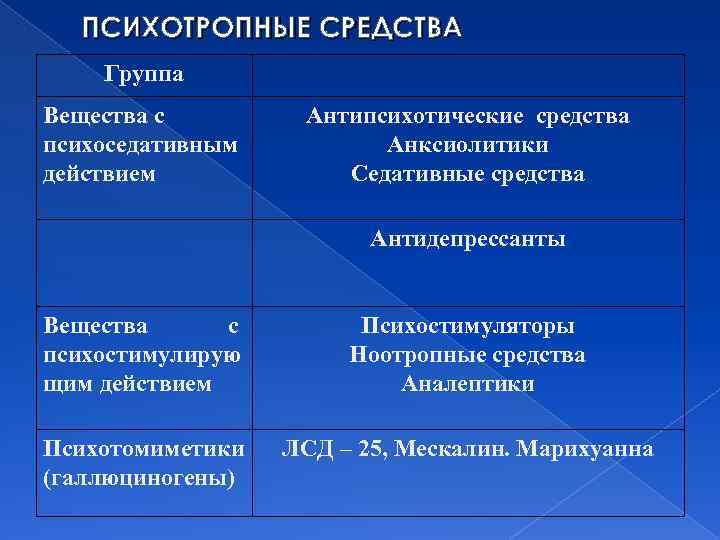 ПСИХОТРОПНЫЕ СРЕДСТВА

| Группа | |
|---|---|
| Вещества с психоседативным действием | Антипсихотические средства Анксиолитики Седативные средства |
| | Антидепрессанты |
| Вещества с психостимулирующим действием | Психостимуляторы Ноотропные средства Аналептики |
| Психотомиметики (галлюциногены) | ЛСД – 25, Мескалин. Марихуанна |